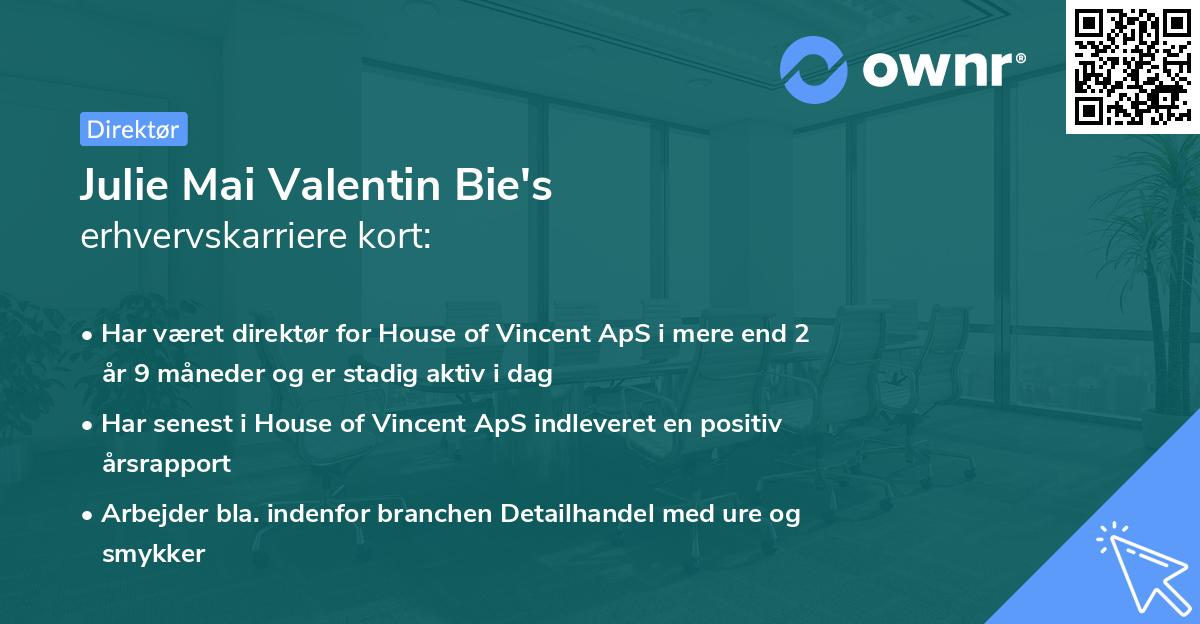 ownr®

Direktør

Julie Mai Valentin Bie's
erhvervskarriere kort:

• Har været direktør for House of Vincent ApS i mere end 2 år 9 måneder og er stadig aktiv i dag

• Har senest i House of Vincent ApS indleveret en positiv årsrapport

• Arbejder bla. indenfor branchen Detailhandel med ure og smykker